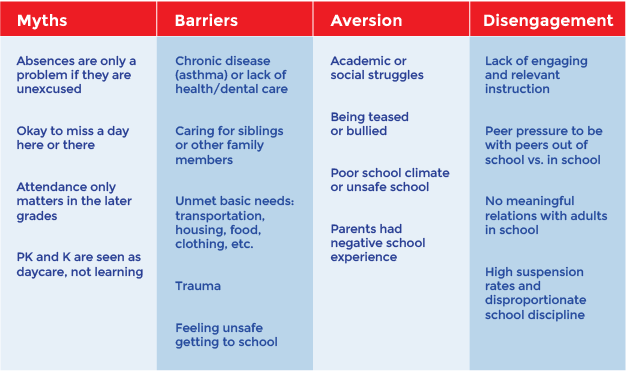 | Myths | Barriers | Aversion | Disengagement |
|---|---|---|---|
| Absences are only a problem if they are unexcused | Chronic disease (asthma) or lack of health/dental care | Academic or social struggles | Lack of engaging and relevant instruction |
| Okay to miss a day here or there | Caring for siblings or other family members | Being teased or bullied | Peer pressure to be with peers out of school vs. in school |
| Attendance only matters in the later grades | Unmet basic needs: transportation, housing, food, clothing, etc. | Poor school climate or unsafe school | No meaningful relations with adults in school |
| PK and K are seen as daycare, not learning | Trauma | Parents had negative school experience | High suspension rates and disproportionate school discipline |
| | Feeling unsafe getting to school | | |